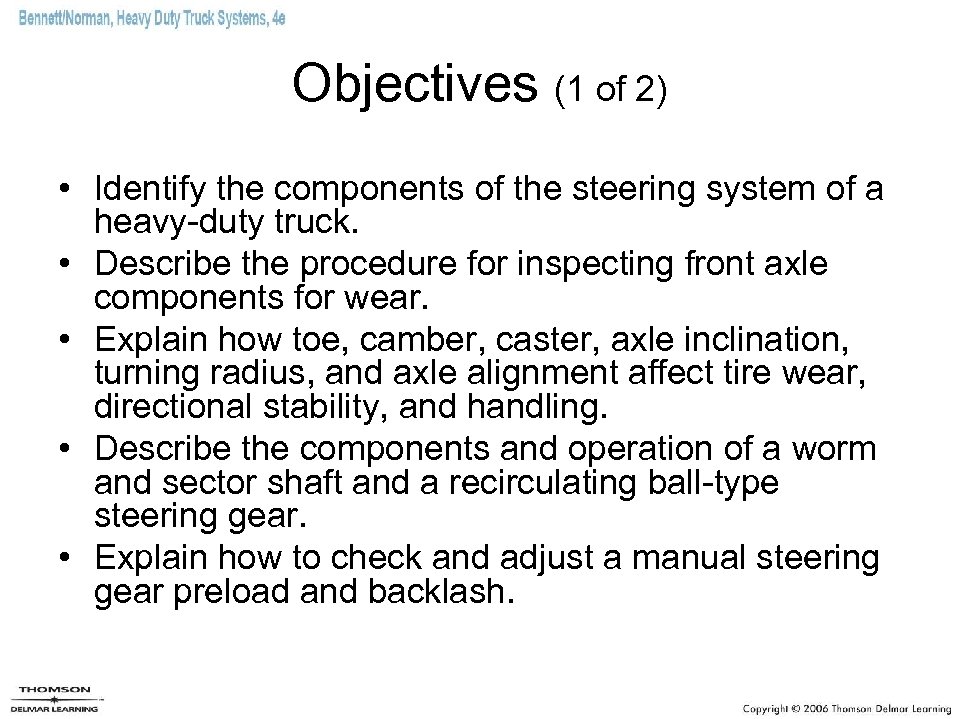 Bennett/Norman, Heavy Duty Truck Systems, 4e

Objectives (1 of 2)

• Identify the components of the steering system of a heavy-duty truck.
• Describe the procedure for inspecting front axle components for wear.
• Explain how toe, camber, caster, axle inclination, turning radius, and axle alignment affect tire wear, directional stability, and handling.
• Describe the components and operation of a worm and sector shaft and a recirculating ball-type steering gear.
• Explain how to check and adjust a manual steering gear preload and backlash.

THOMSON
DELMAR LEARNING

Copyright © 2006 Thomson Delmar Learning